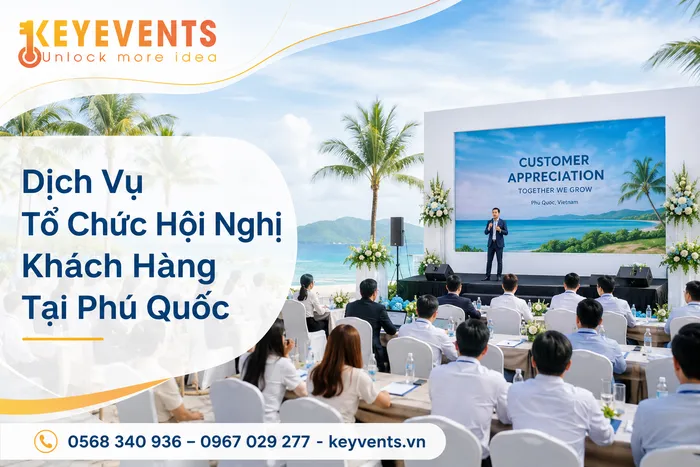 KEYEVENTS
Unlock more idea

Dịch Vụ
Tổ Chức Hội Nghị
Khách Hàng
Tại Phú Quốc

CUSTOMER
APPRECIATION
TOGETHER WE GROW
Phu Quoc, Vietnam

0568 340 936 – 0967 029 277 - keyvents.vn